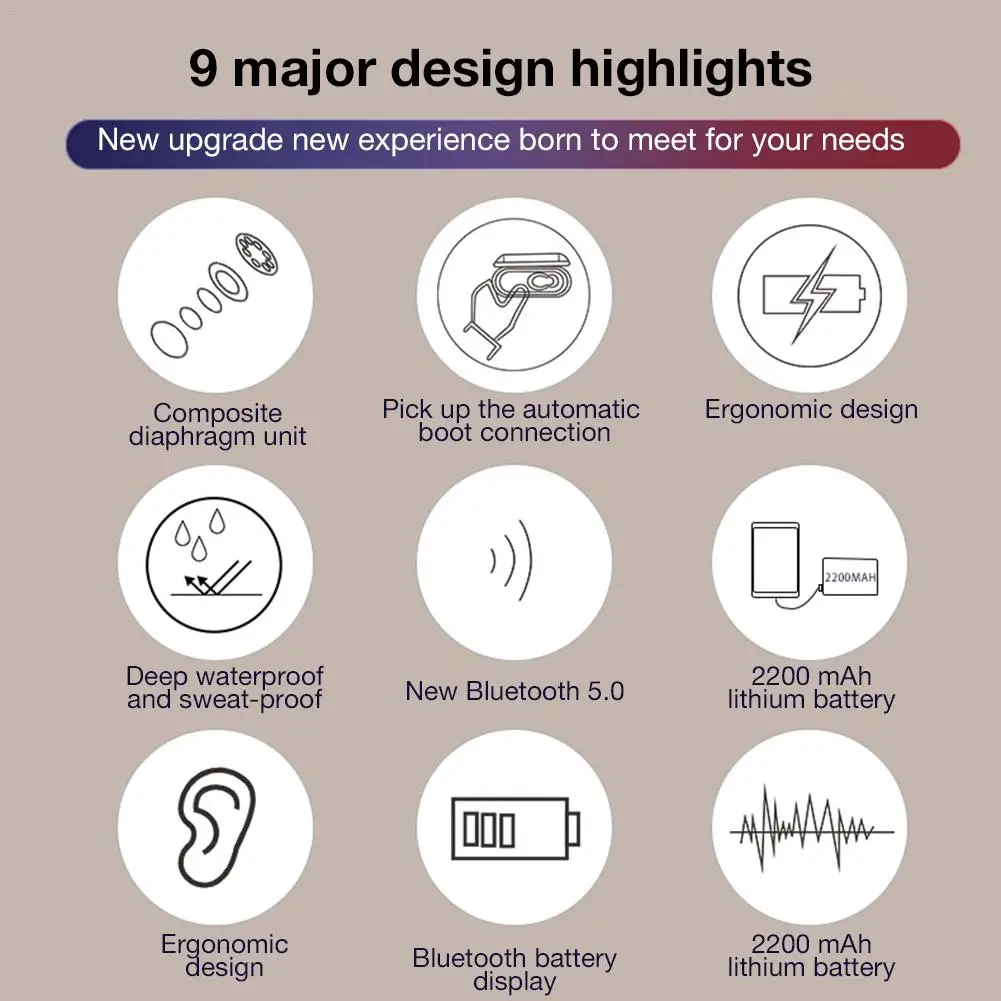 9 major design highlights

New upgrade new experience born to meet for your needs

Composite diaphragm unit

Pick up the automatic boot connection

Ergonomic design

Deep waterproof and sweat-proof

New Bluetooth 5.0

2200MAH

2200 mAh lithium battery

Ergonomic design

Bluetooth battery display

2200 mAh lithium battery